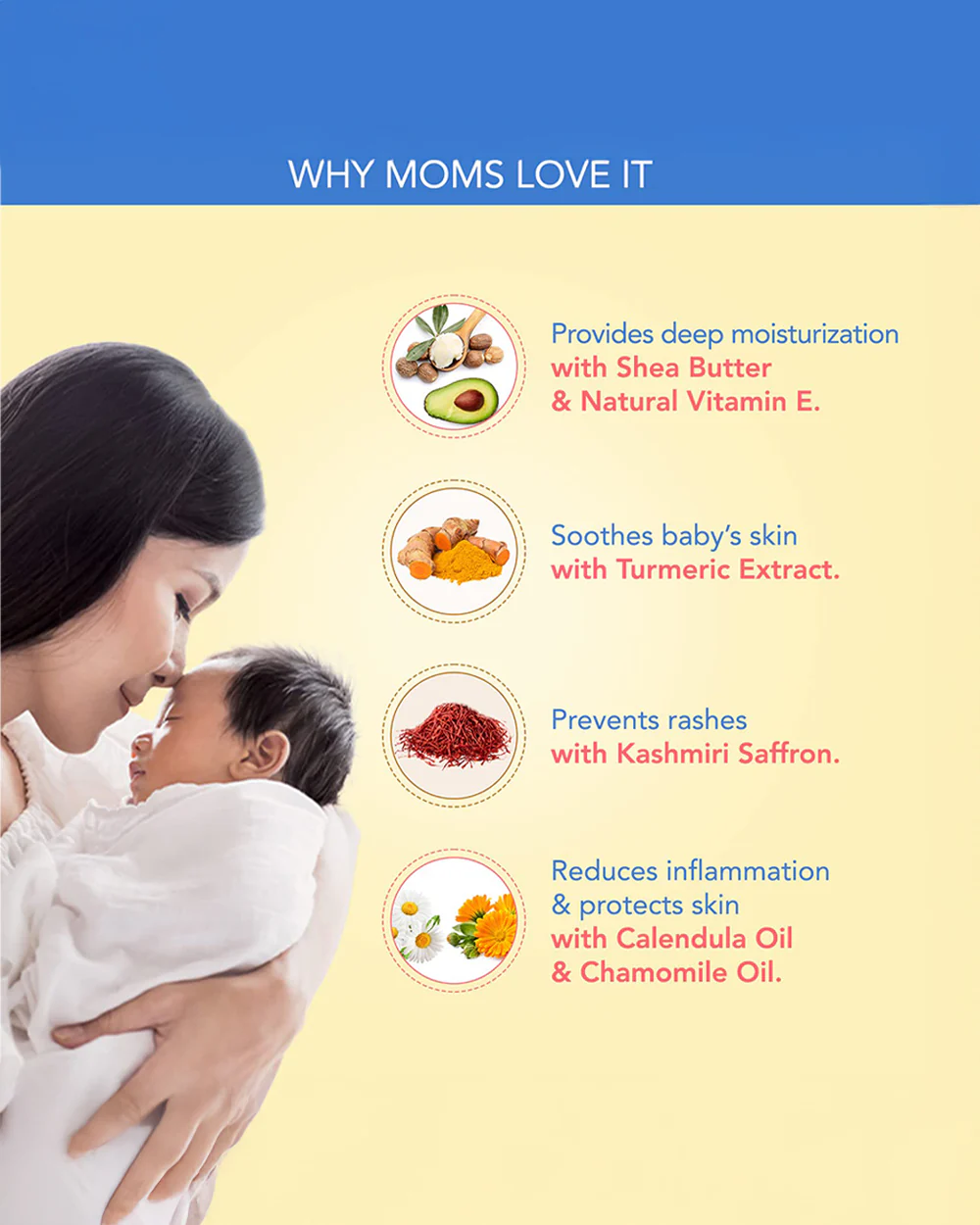 WHY MOMS LOVE IT

Provides deep moisturization with Shea Butter & Natural Vitamin E.

Soothes baby's skin with Turmeric Extract.

Prevents rashes with Kashmiri Saffron.

Reduces inflammation & protects skin with Calendula Oil & Chamomile Oil.